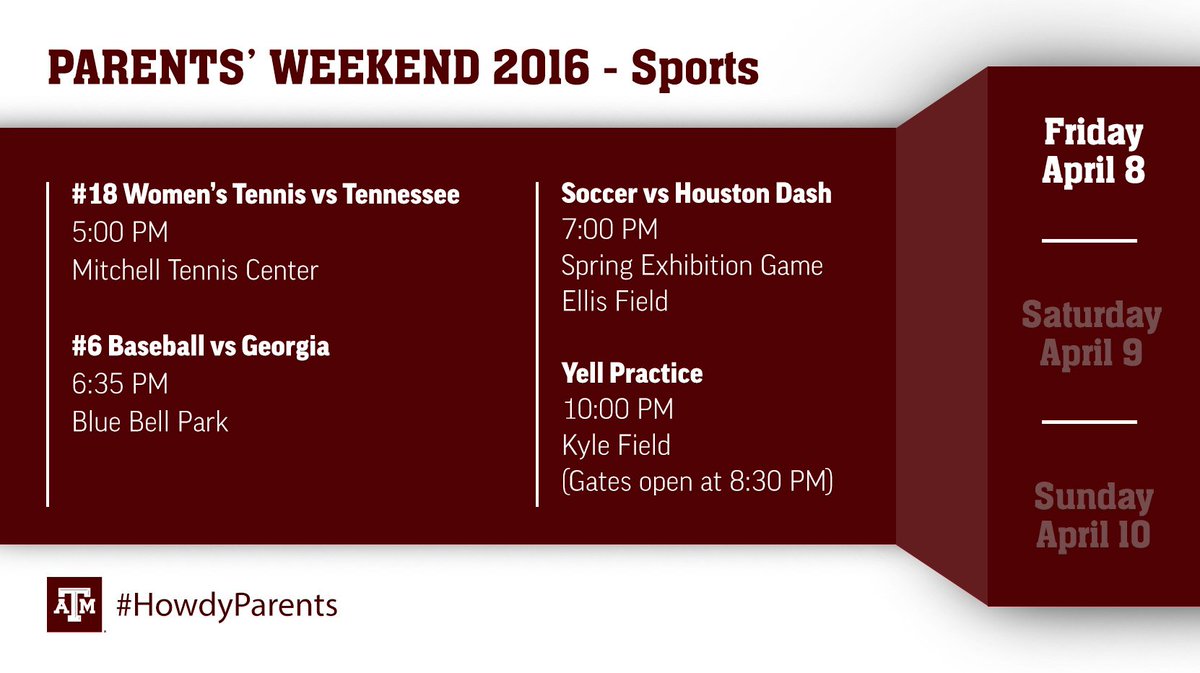 PARENTS' WEEKEND 2016 - Sports

#18 Women's Tennis vs Tennessee
5:00 PM
Mitchell Tennis Center

#6 Baseball vs Georgia
6:35 PM
Blue Bell Park

Soccer vs Houston Dash
7:00 PM
Spring Exhibition Game
Ellis Field

Yell Practice
10:00 PM
Kyle Field
(Gates open at 8:30 PM)

Friday
April 8

Saturday
April 9

Sunday
April 10

ATM #HowdyParents